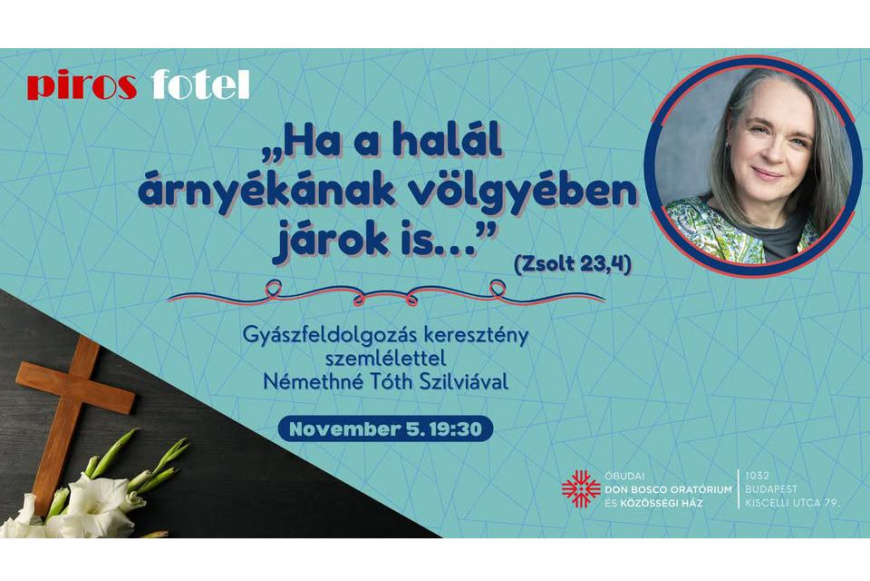 piros fotel

„Ha a halál árnyékának völgyében járok is…”
(Zsolt 23,4)

Gyászfeldolgozás keresztény szemlélettel Némethné Tóth Szilviával

November 5. 19:30

ÓBUDAI DON BOSCO ORATÓRIUM ÉS KÖZÖSSÉGI HÁZ

1032 BUDAPEST KISCELLI UTCA 79.